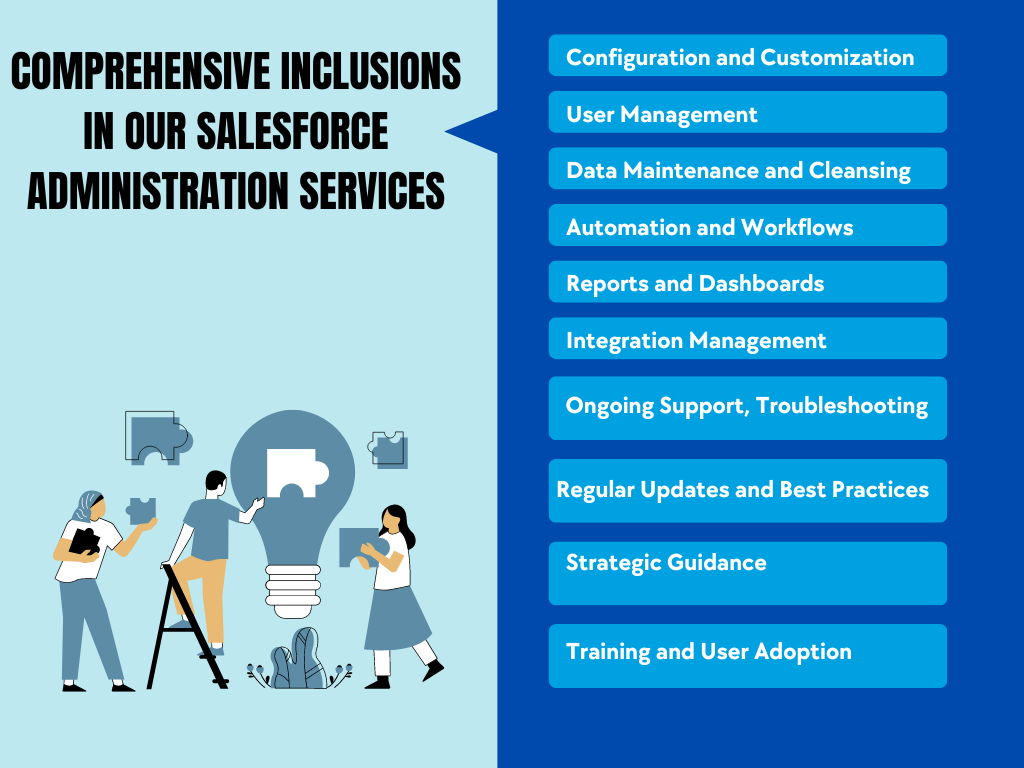 COMPREHENSIVE INCLUSIONS IN OUR SALESFORCE ADMINISTRATION SERVICES

Configuration and Customization

User Management

Data Maintenance and Cleansing

Automation and Workflows

Reports and Dashboards

Integration Management

Ongoing Support, Troubleshooting

Regular Updates and Best Practices

Strategic Guidance

Training and User Adoption